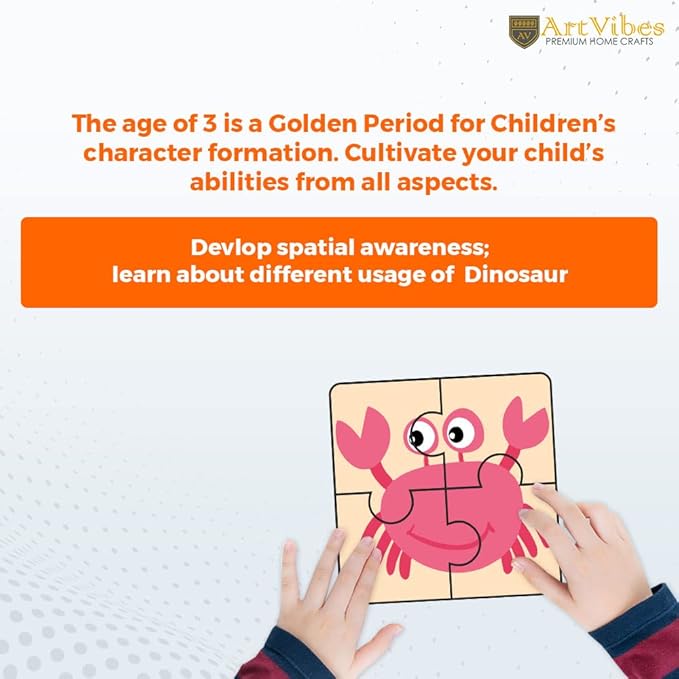 AV ArtVibes
PREMIUM HOME CRAFTS

The age of 3 is a Golden Period for Children's character formation. Cultivate your child's abilities from all aspects.

Devlop spatial awareness;
learn about different usage of Dinosaur